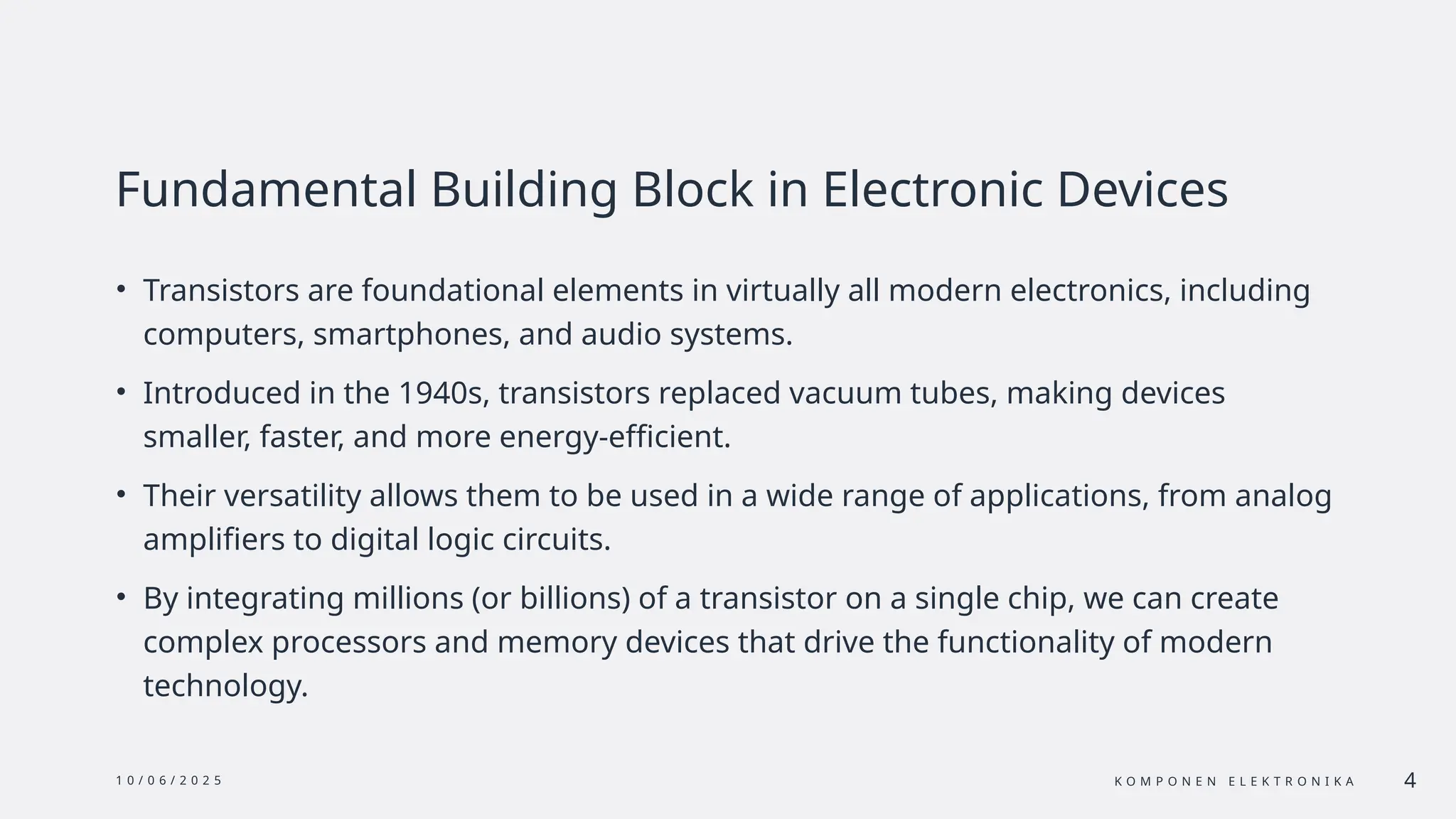 Fundamental Building Block in Electronic Devices

• Transistors are foundational elements in virtually all modern electronics, including computers, smartphones, and audio systems.

• Introduced in the 1940s, transistors replaced vacuum tubes, making devices smaller, faster, and more energy-efficient.

• Their versatility allows them to be used in a wide range of applications, from analog amplifiers to digital logic circuits.

• By integrating millions (or billions) of a transistor on a single chip, we can create complex processors and memory devices that drive the functionality of modern technology.

10/06/2025

KOMPONEN ELEKTRONIKA

4